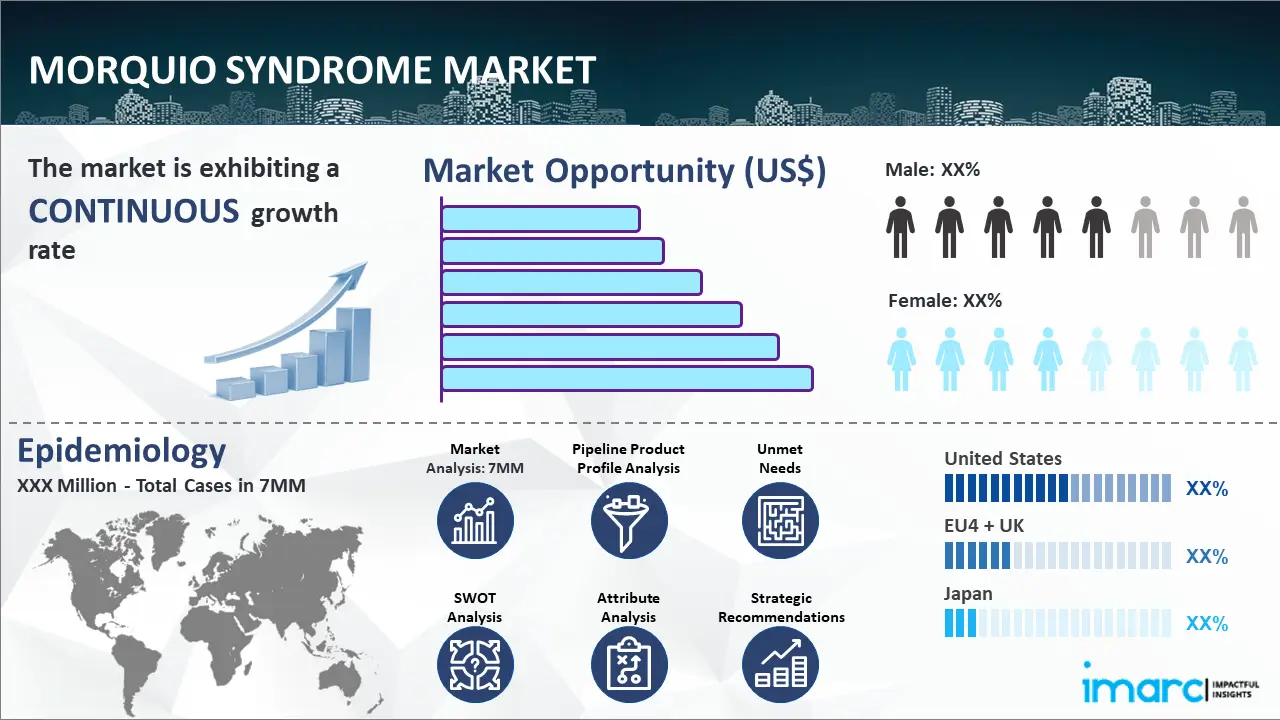 MORQUIO SYNDROME MARKET

The market is exhibiting a CONTINUOUS growth rate

Market Opportunity (US$)

Male: XX%

Female: XX%

Epidemiology

XXX Million - Total Cases in 7MM

Market Analysis: 7MM

Pipeline Product Profile Analysis

Unmet Needs

SWOT Analysis

Attribute Analysis

Strategic Recommendations

United States

XX%

EU4 + UK

XX%

Japan

XX%

imarc IMPACTFUL INSIGHTS